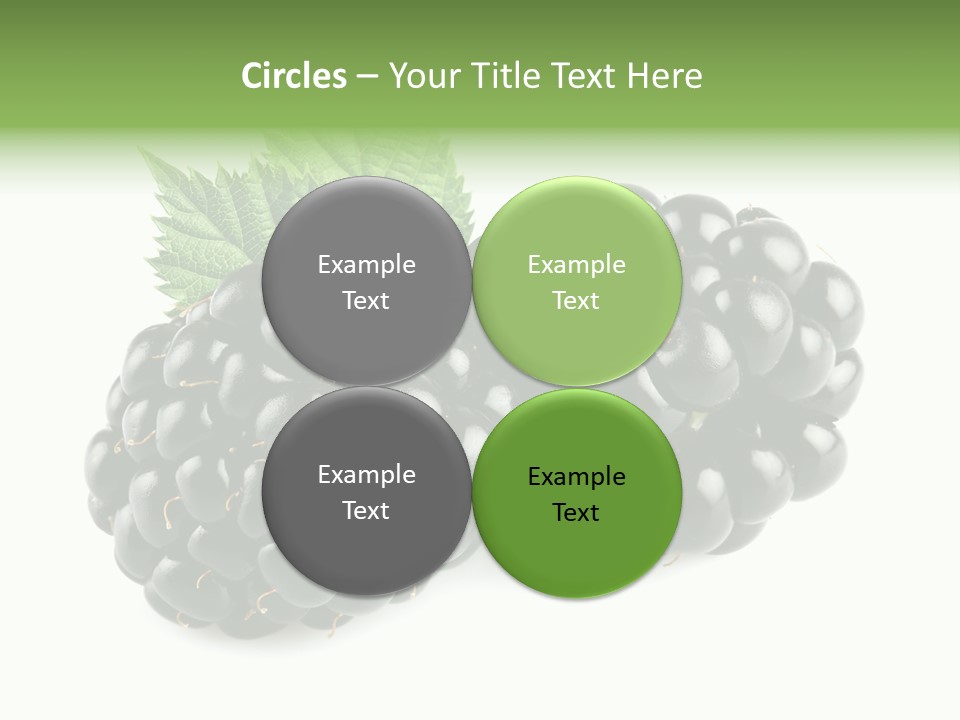 Circles – Your Title Text Here

Example Text

Example Text

Example Text

Example Text